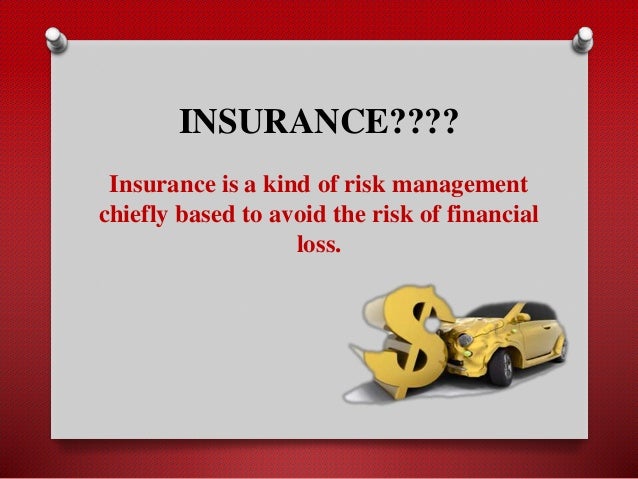 INSURANCE????

Insurance is a kind of risk management chiefly based to avoid the risk of financial loss.